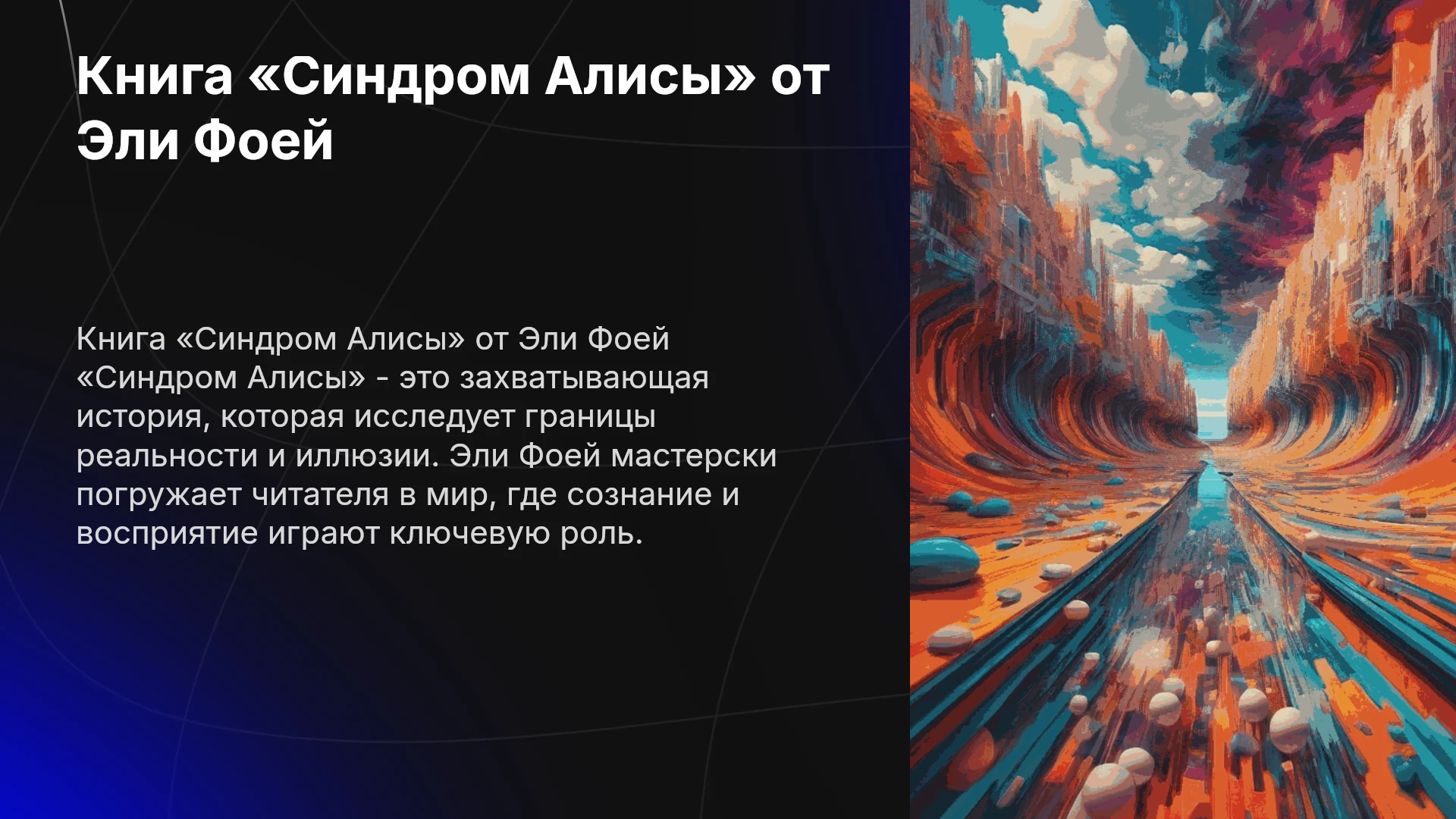 Книга «Синдром Алисы» от Эли Фоей

Книга «Синдром Алисы» от Эли Фоей «Синдром Алисы» - это захватывающая история, которая исследует границы реальности и иллюзии. Эли Фоей мастерски погружает читателя в мир, где сознание и восприятие играют ключевую роль.